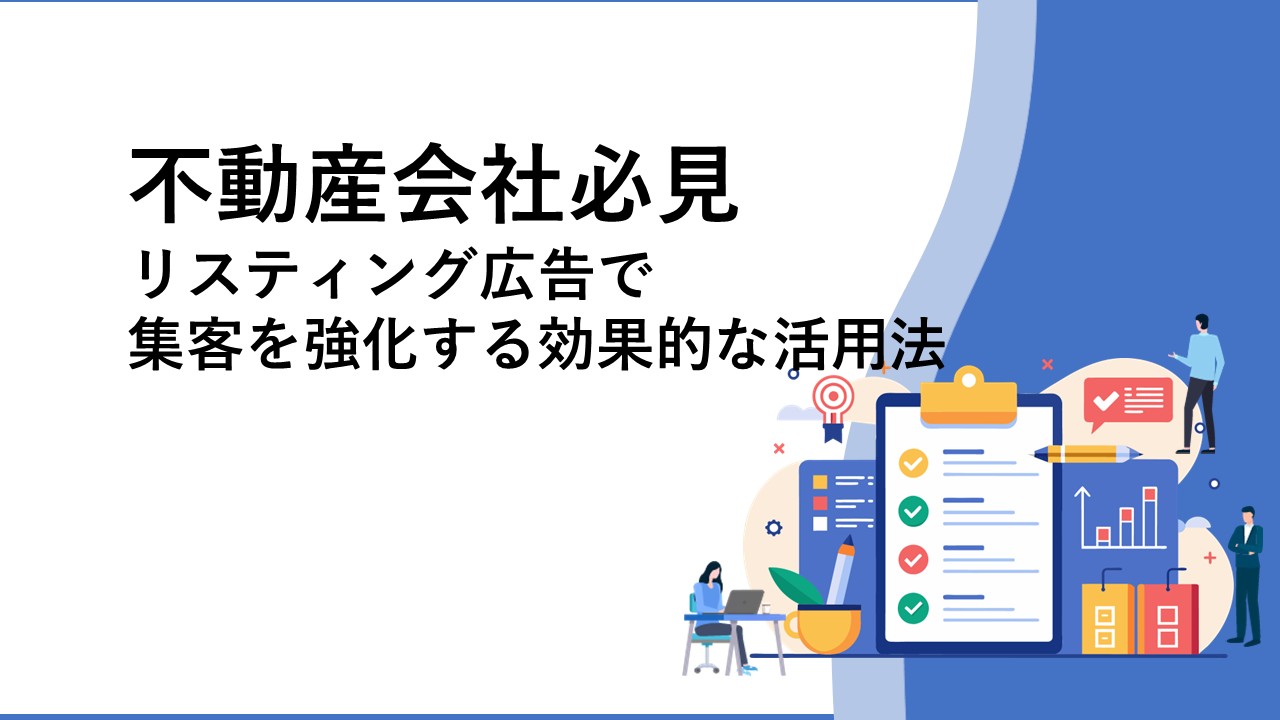 不動産会社必見
リスティング広告で
集客を強化する効果的な活用法